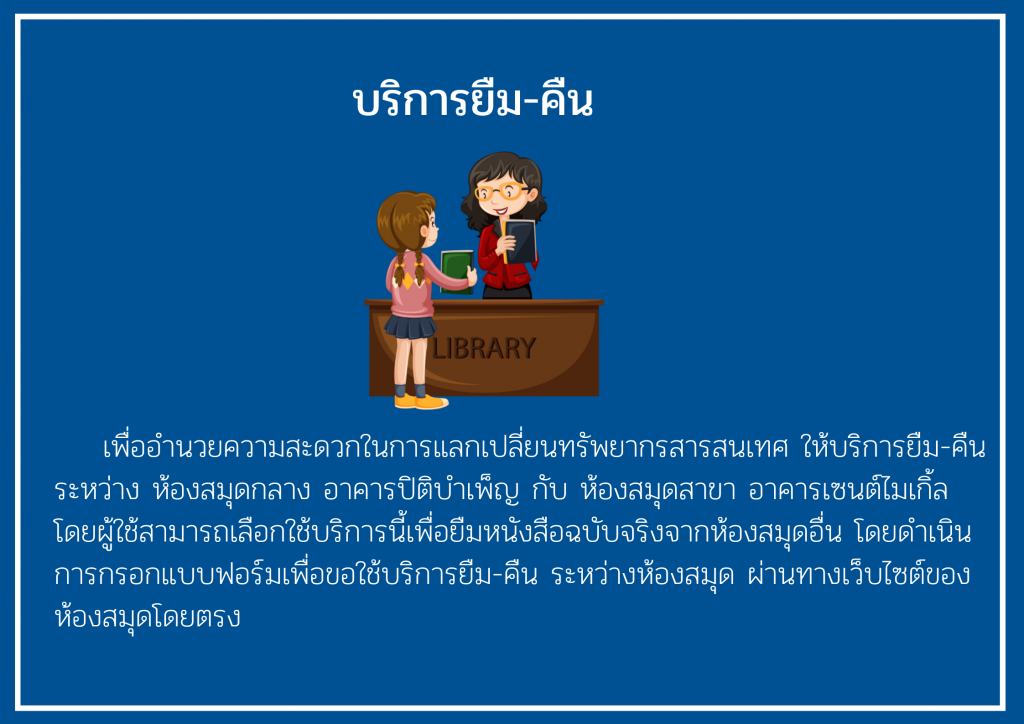 บริการยืม-คืน

LIBRARY

เพื่ออำนวยความสะดวกในการแลกเปลี่ยนทรัพยากรสารสนเทศ ให้บริการยืม-คืน ระหว่าง ห้องสมุดกลาง อาคารปิติบำเพ็ญ กับ ห้องสมุดสาขา อาคารเซนต์ไมเกิ้ล โดยผู้ใช้สามารถเลือกใช้บริการนี้เพื่อยืมหนังสือฉบับจริงจากห้องสมุดอื่น โดยดำเนินการกรอกแบบฟอร์มเพื่อขอใช้บริการยืม-คืน ระหว่างห้องสมุด ผ่านทางเว็บไซต์ของห้องสมุดโดยตรง